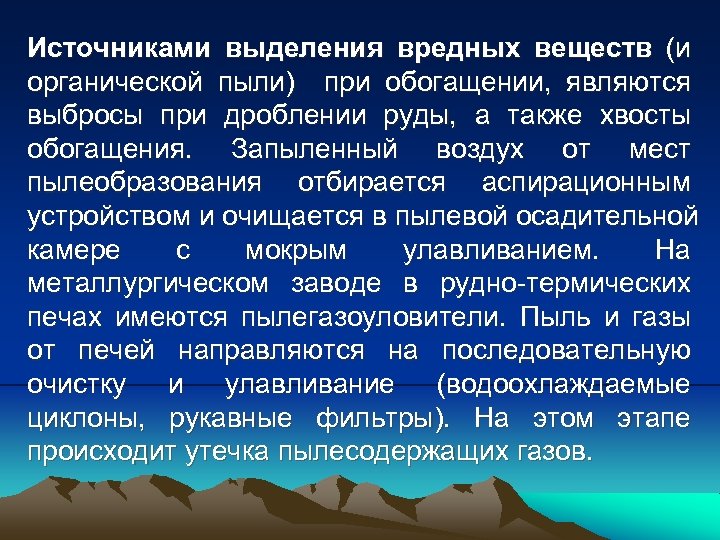 Источниками выделения вредных веществ (и органической пыли) при обогащении, являются выбросы при дроблении руды, а также хвосты обогащения. Запыленный воздух от мест пылеобразования отбирается аспирационным устройством и очищается в пылевой осадительной камере с мокрым улавливанием. На металлургическом заводе в рудно-термических печах имеются пылегазоуловители. Пыль и газы от печей направляются на последовательную очистку и улавливание (водоохлаждаемые циклоны, рукавные фильтры). На этом этапе происходит утечка пылесодержащих газов.